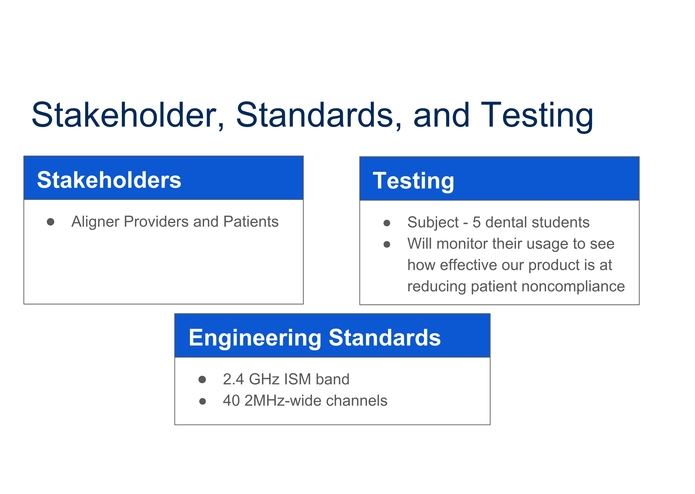 Stakeholder, Standards, and Testing

Stakeholders

- Aligner Providers and Patients

Testing

- Subject - 5 dental students
- Will monitor their usage to see how effective our product is at reducing patient noncompliance

Engineering Standards

- 2.4 GHz ISM band
- 40 2MHz-wide channels